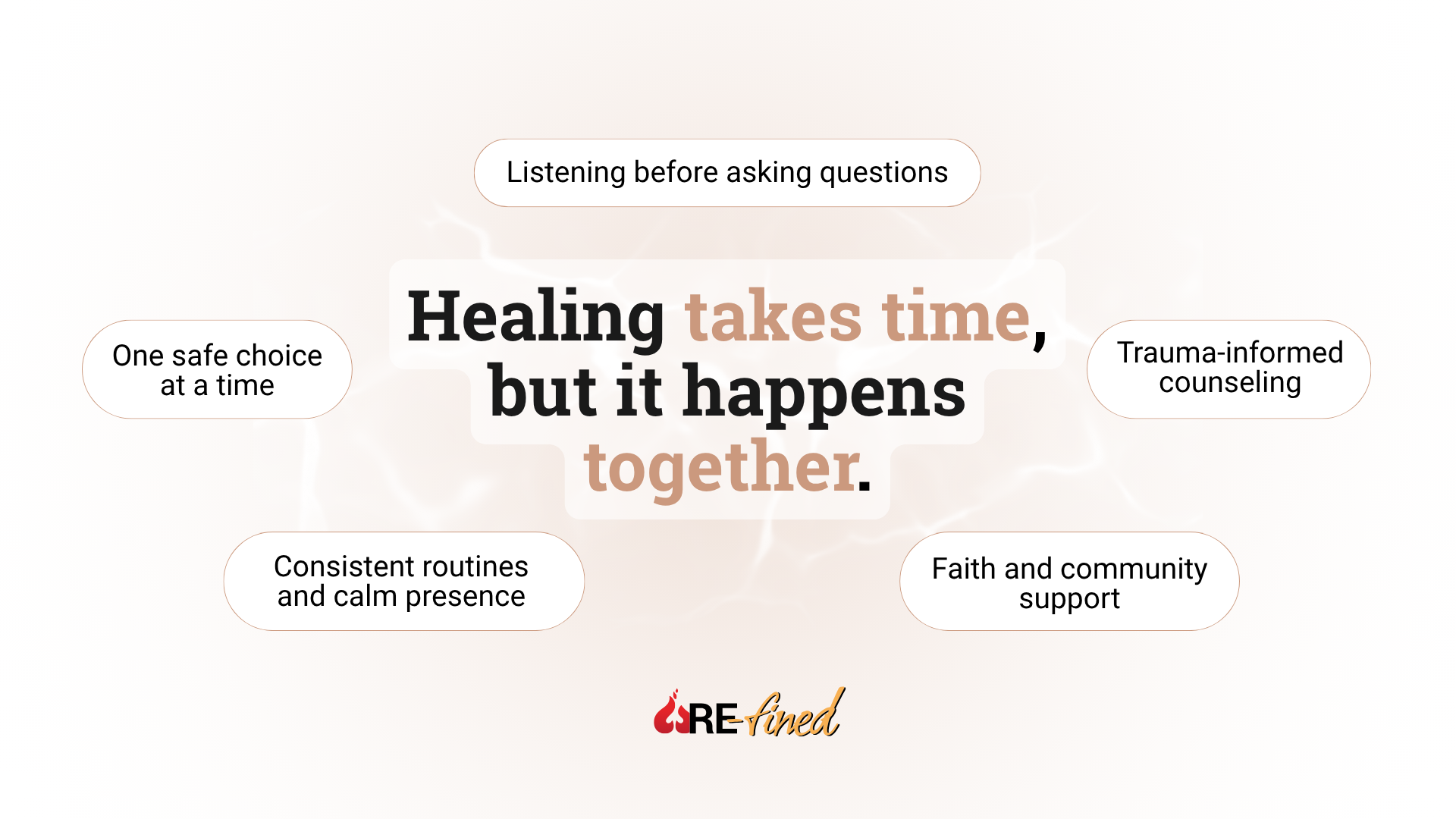 Listening before asking questions

One safe choice at a time

Healing takes time, but it happens together.

Trauma-informed counseling

Consistent routines and calm presence

Faith and community support

RE-fined